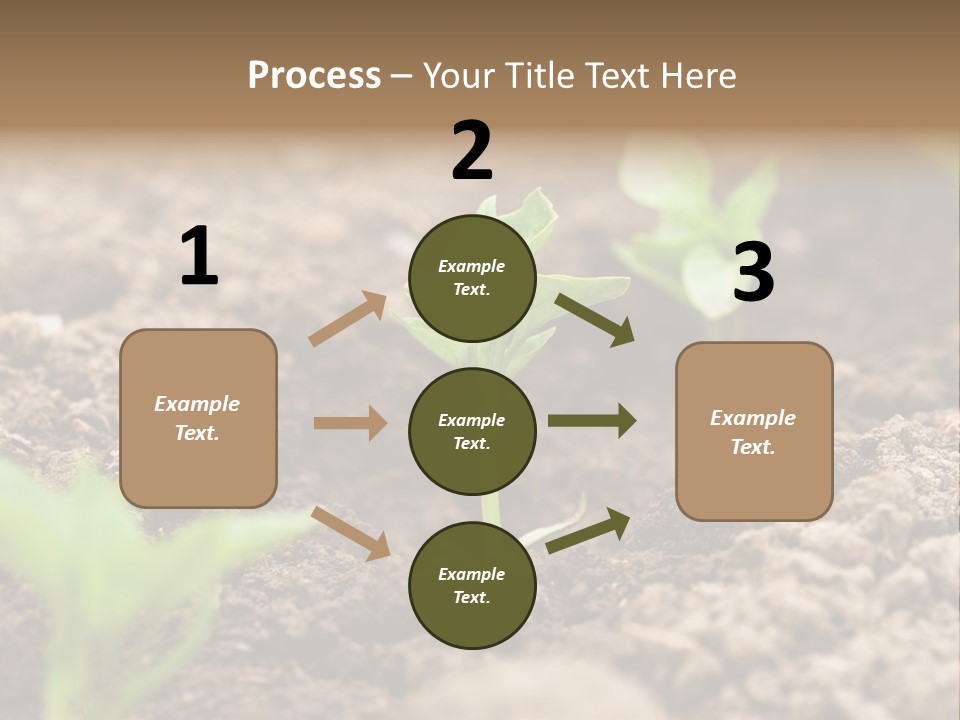 Process – Your Title Text Here

1

Example Text.

2

Example Text.

Example Text.

Example Text.

3

Example Text.